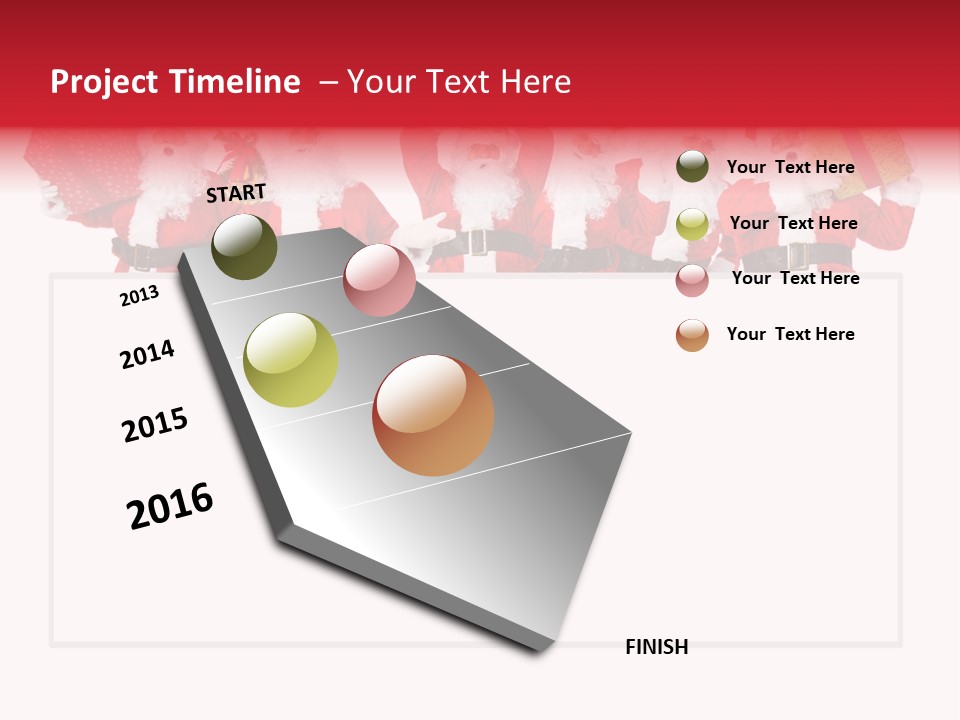 Project Timeline – Your Text Here

START

2013

2014

2015

2016

FINISH

Your Text Here

Your Text Here

Your Text Here

Your Text Here